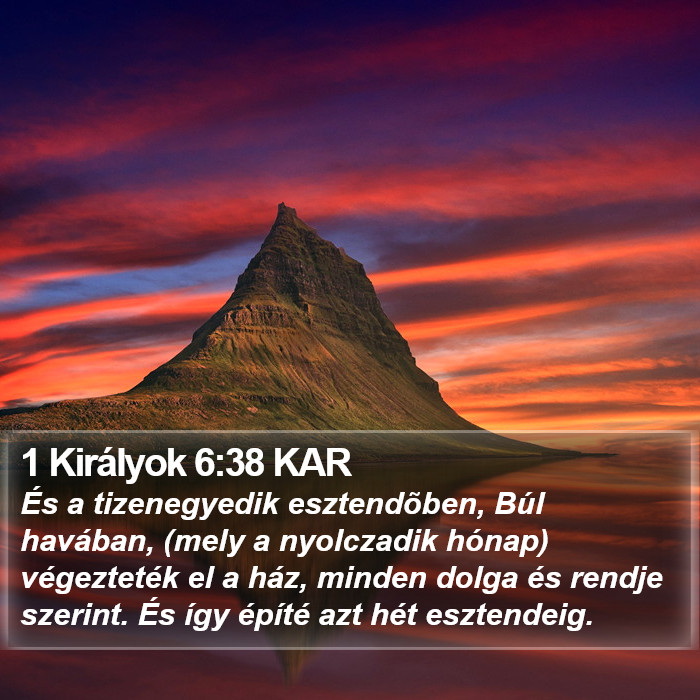 1 Királyok 6:38 KAR

És a tizenegyedik esztendõben, Búl havában, (mely a nyolczadik hónap) végezteték el a ház, minden dolga és rendje szerint. És így építé azt hét esztendeig.